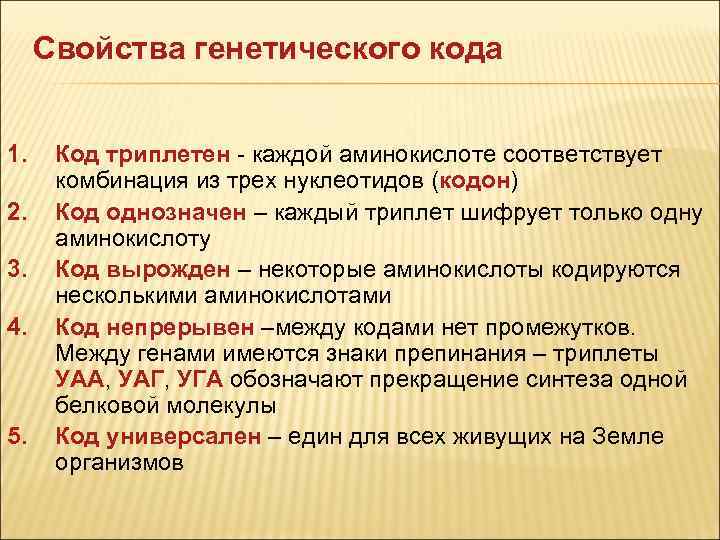 Свойства генетического кода

1. Код триплетен - каждой аминокислоте соответствует комбинация из трех нуклеотидов (кодон)
2. Код однозначен – каждый триплет шифрует только одну аминокислоту
3. Код вырожден – некоторые аминокислоты кодируются несколькими аминокислотами
4. Код непрерывен –между кодами нет промежутков. Между генами имеются знаки препинания – триплеты УАА, УАГ, УГА обозначают прекращение синтеза одной белковой молекулы
5. Код универсален – един для всех живущих на Земле организмов